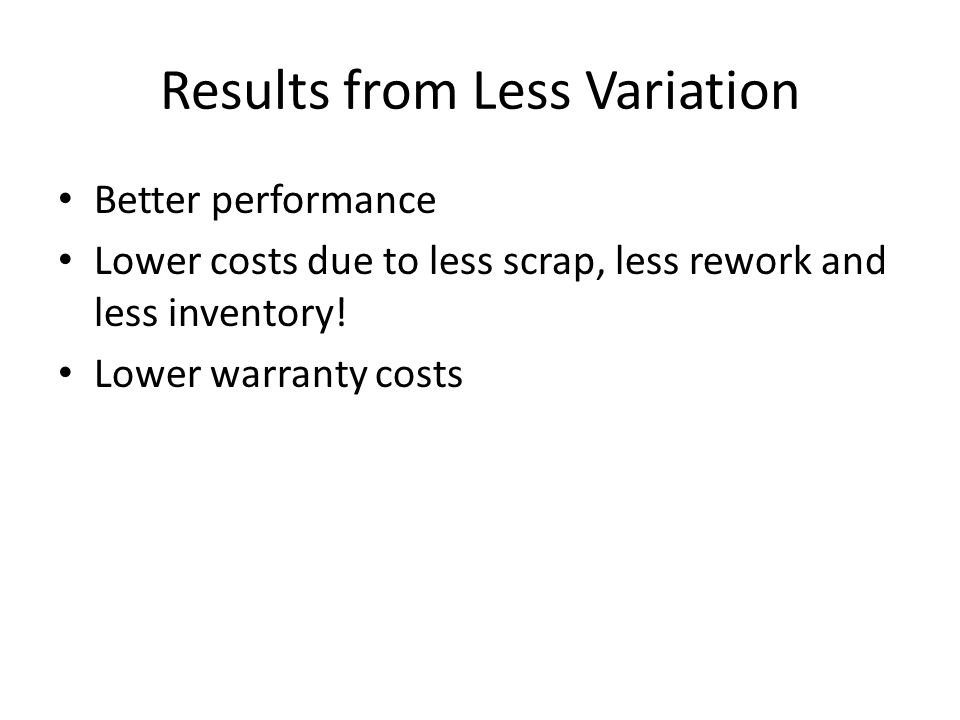 Results from Less Variation

• Better performance
• Lower costs due to less scrap, less rework and less inventory!
• Lower warranty costs